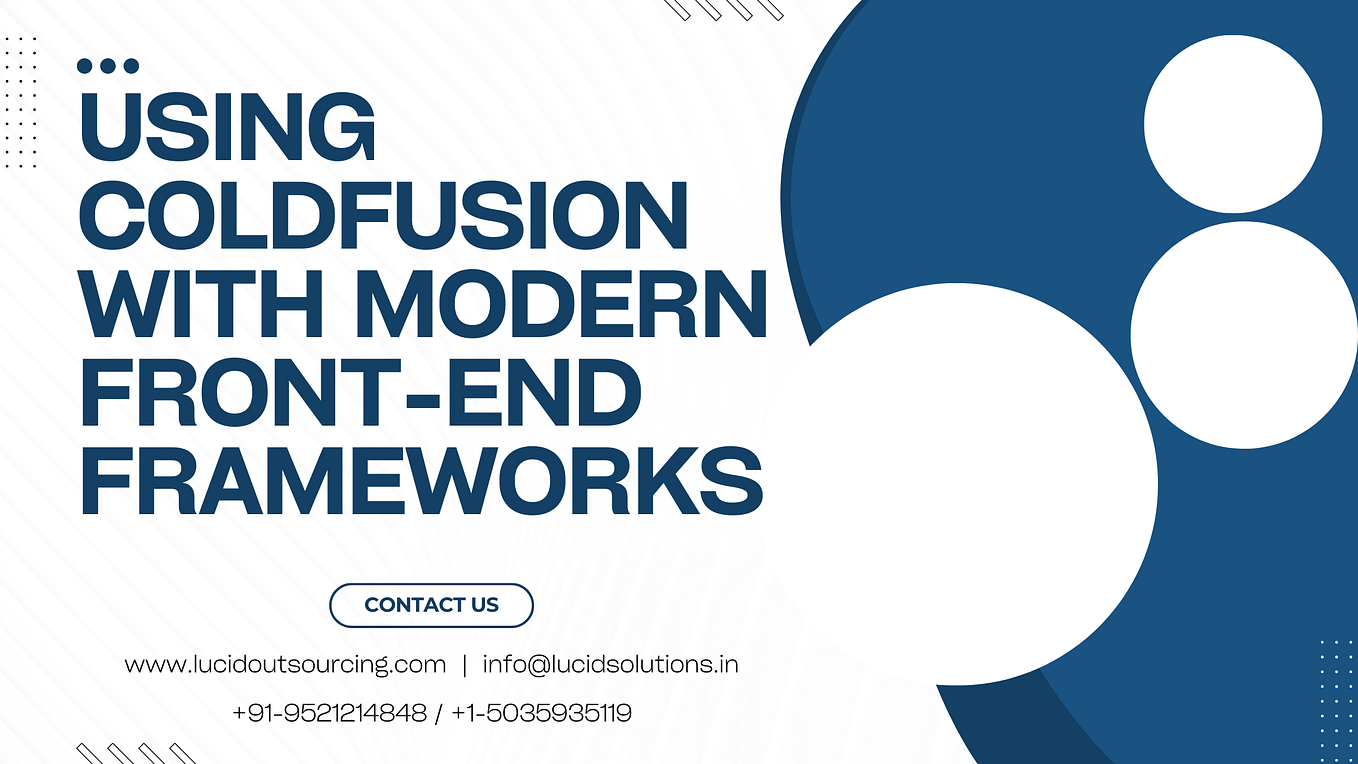 USING COLDFUSION WITH MODERN FRONT-END FRAMEWORKS

CONTACT US

www.lucidoutsourcing.com | info@lucidsolutions.in

+91-9521214848 / +1-5035935119